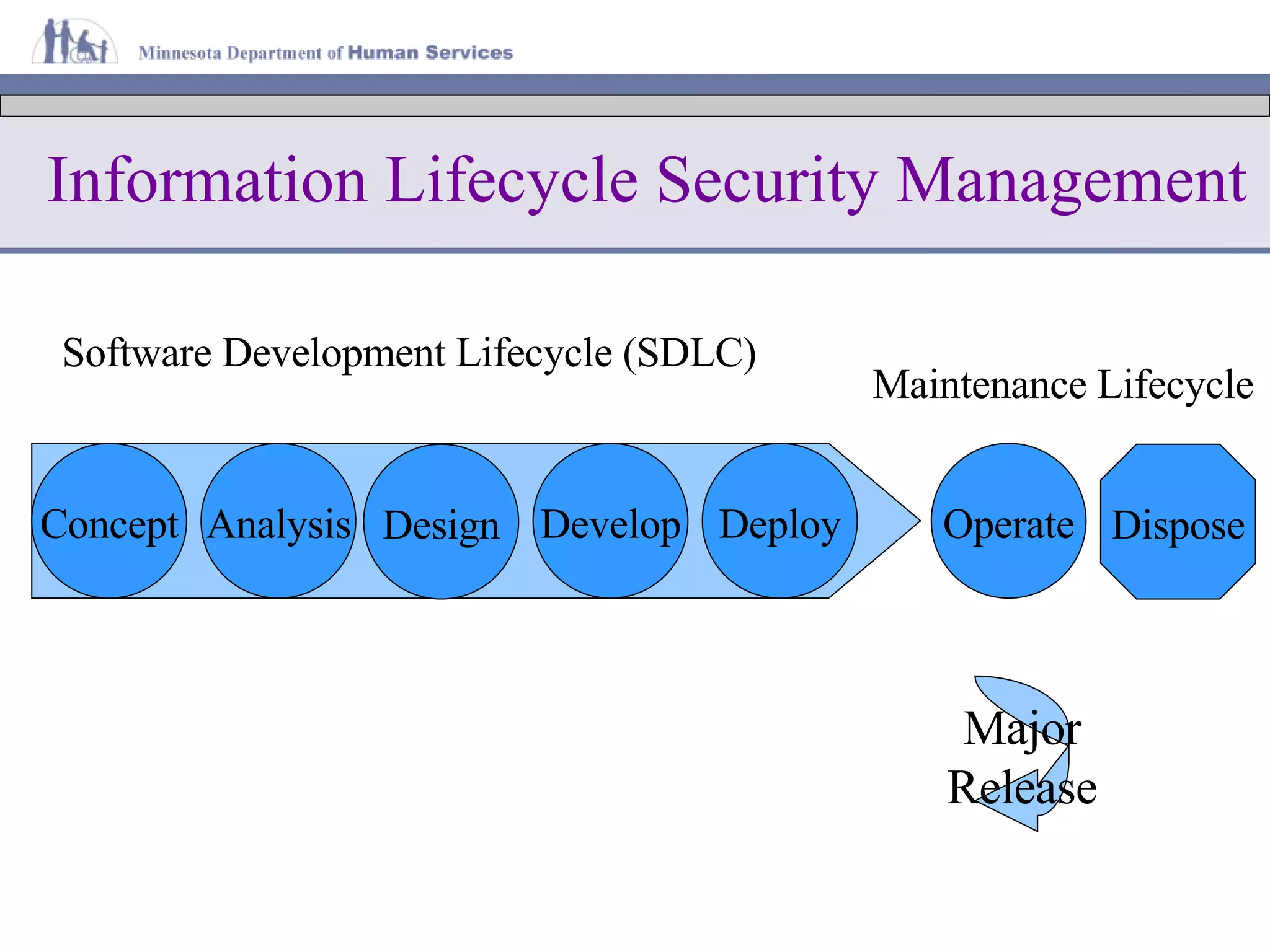 Minnesota Department of Human Services

Information Lifecycle Security Management

Software Development Lifecycle (SDLC)

Maintenance Lifecycle

Concept

Analysis

Design

Develop

Deploy

Operate

Dispose

Major Release